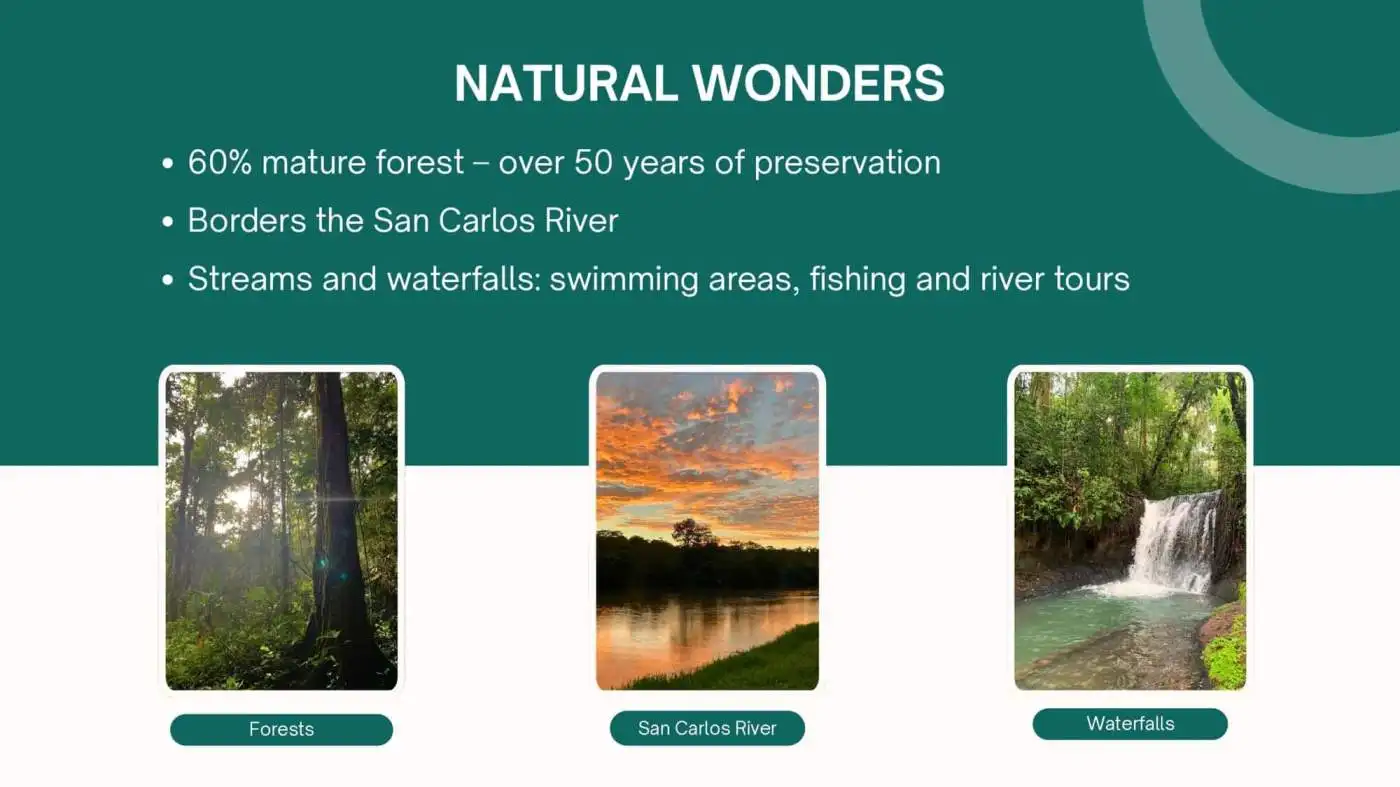 NATURAL WONDERS

• 60% mature forest – over 50 years of preservation
• Borders the San Carlos River
• Streams and waterfalls: swimming areas, fishing and river tours

Forests

San Carlos River

Waterfalls